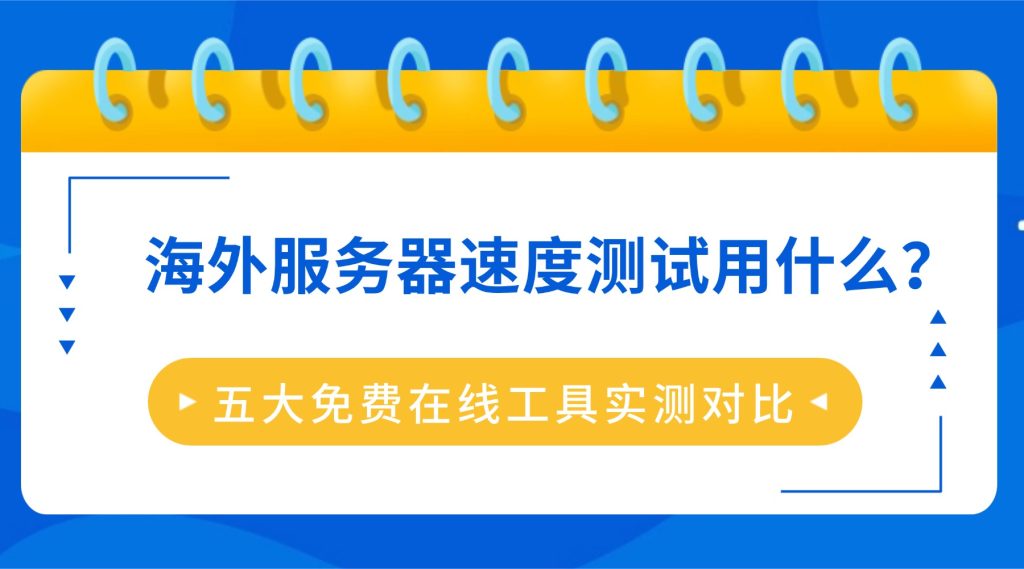 海外服务器速度测试用什么？

五大免费在线工具实测对比